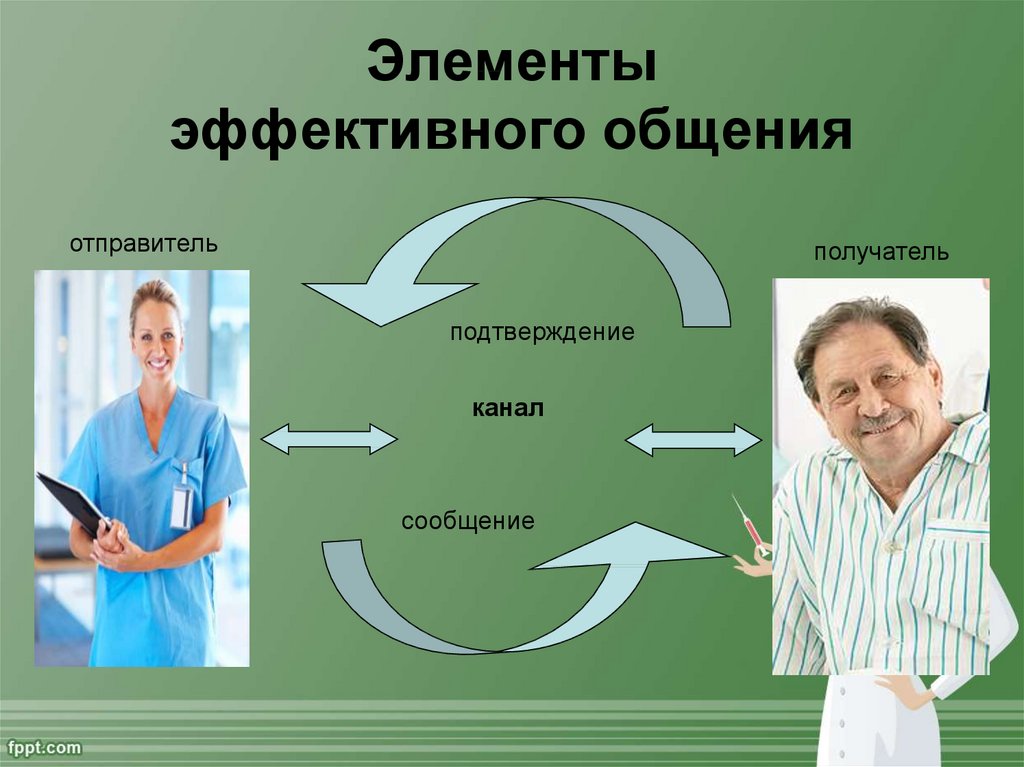 Элементы эффективного общения

отправитель

получатель

подтверждение

канал

сообщение

fppt.com